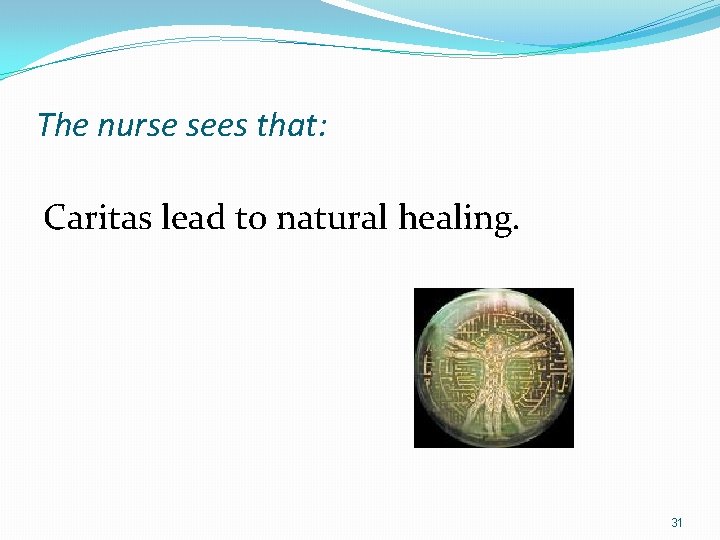 The nurse sees that:

Caritas lead to natural healing.

31